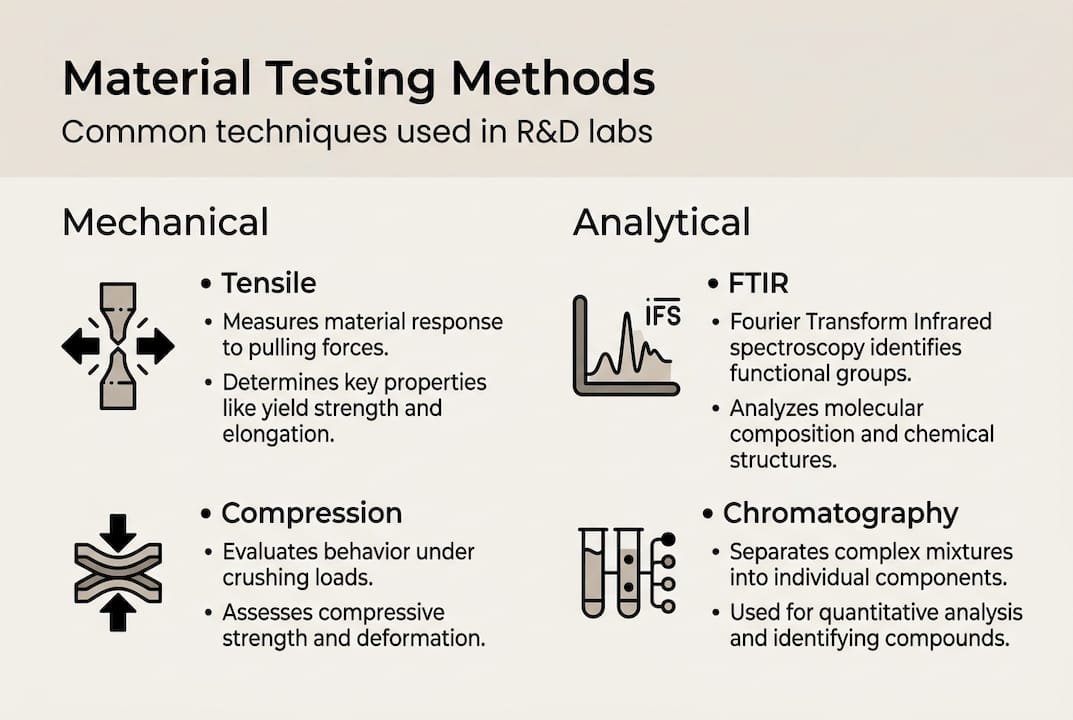 Material Testing Methods
Common techniques used in R&D labs

Mechanical

• Tensile
• Measures material response to pulling forces.
• Determines key properties like yield strength and elongation.

• Compression
• Evaluates behavior under crushing loads.
• Assesses compressive strength and deformation.

Analytical

IFS

• FTIR
• Fourier Transform Infrared spectroscopy identifies functional groups.
• Analyzes molecular composition and chemical structures.

• Chromatography
• Separates complex mixtures into individual components.
• Used for quantitative analysis and identifying compounds.